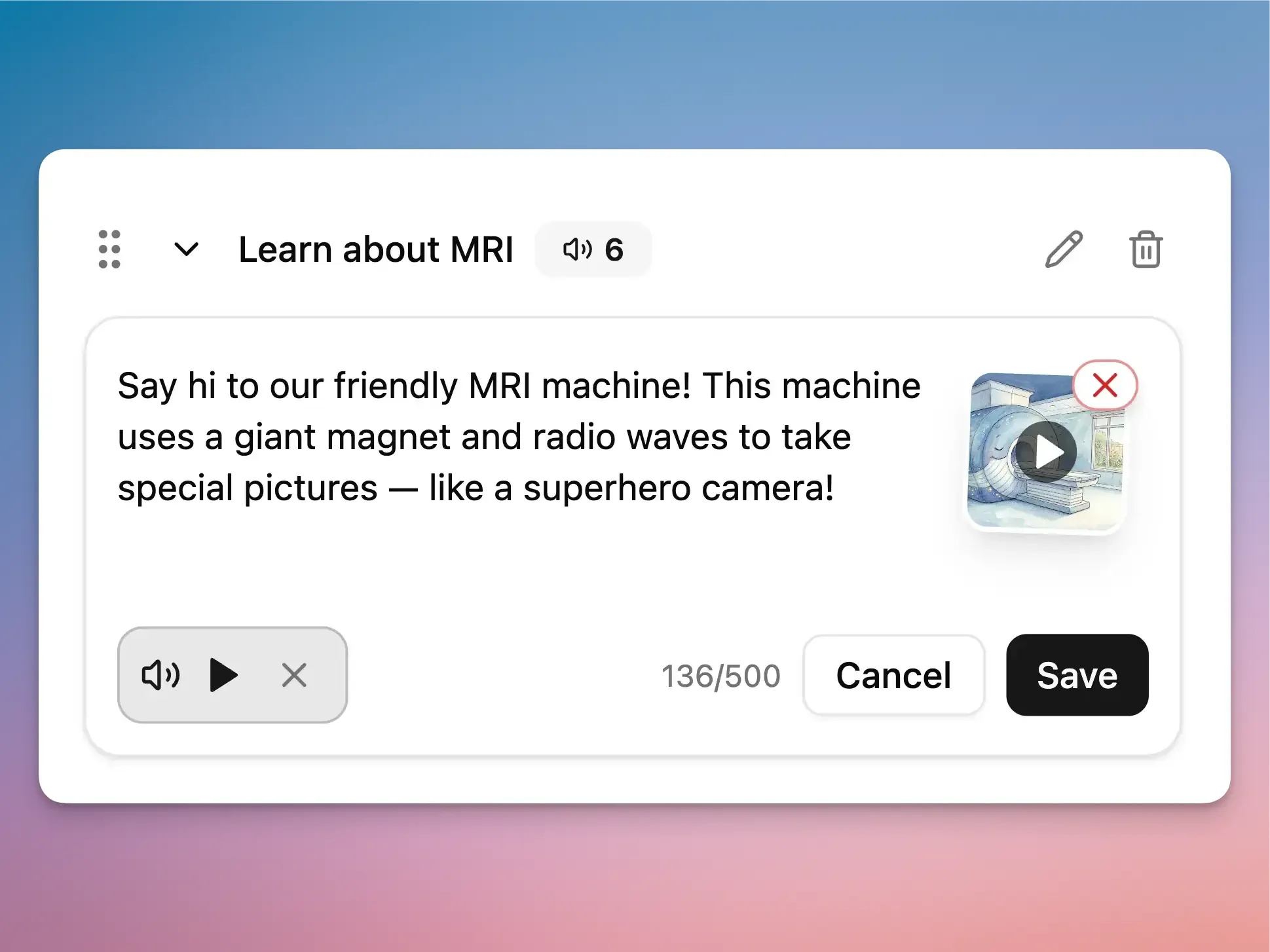 Learn about MRI 6

Say hi to our friendly MRI machine! This machine uses a giant magnet and radio waves to take special pictures — like a superhero camera!

136/500 Cancel Save